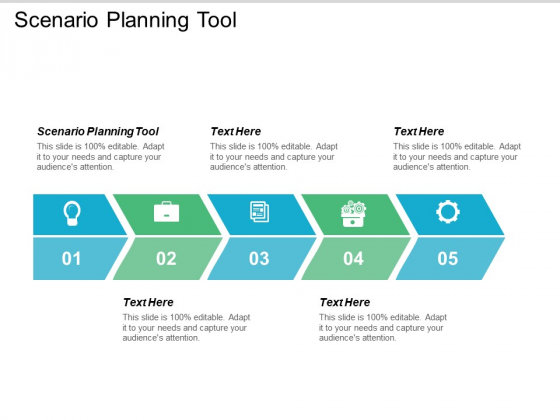 Scenario Planning Tool

Scenario Planning Tool
This slide is 100% editable. Adapt it to your needs and capture your audience's attention.

Text Here
This slide is 100% editable. Adapt it to your needs and capture your audience's attention.

Text Here
This slide is 100% editable. Adapt it to your needs and capture your audience's attention.

01

02

03

04

05

Text Here
This slide is 100% editable. Adapt it to your needs and capture your audience's attention.

Text Here
This slide is 100% editable. Adapt it to your needs and capture your audience's attention.